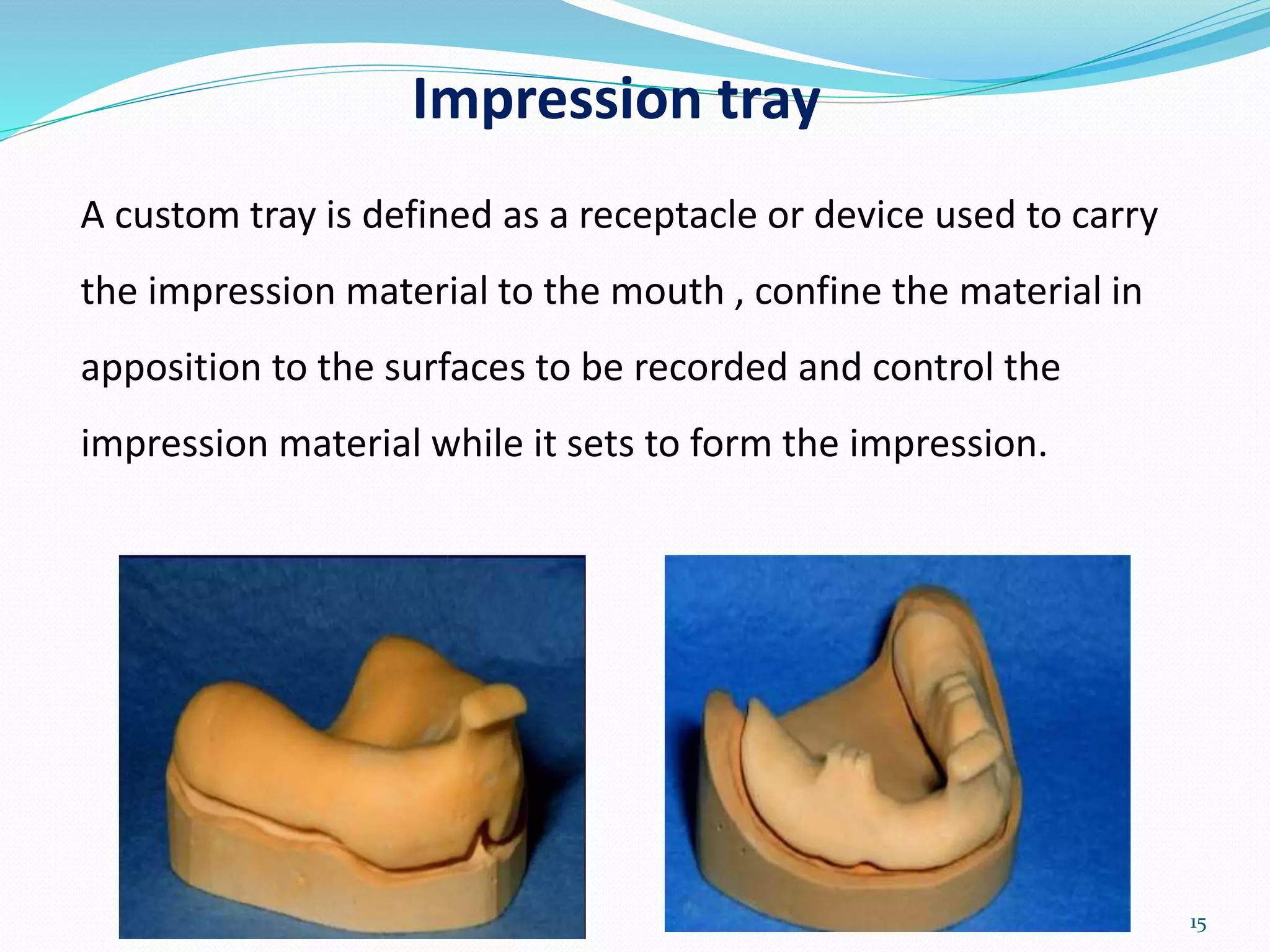 Impression tray

A custom tray is defined as a receptacle or device used to carry the impression material to the mouth , confine the material in apposition to the surfaces to be recorded and control the impression material while it sets to form the impression.

15